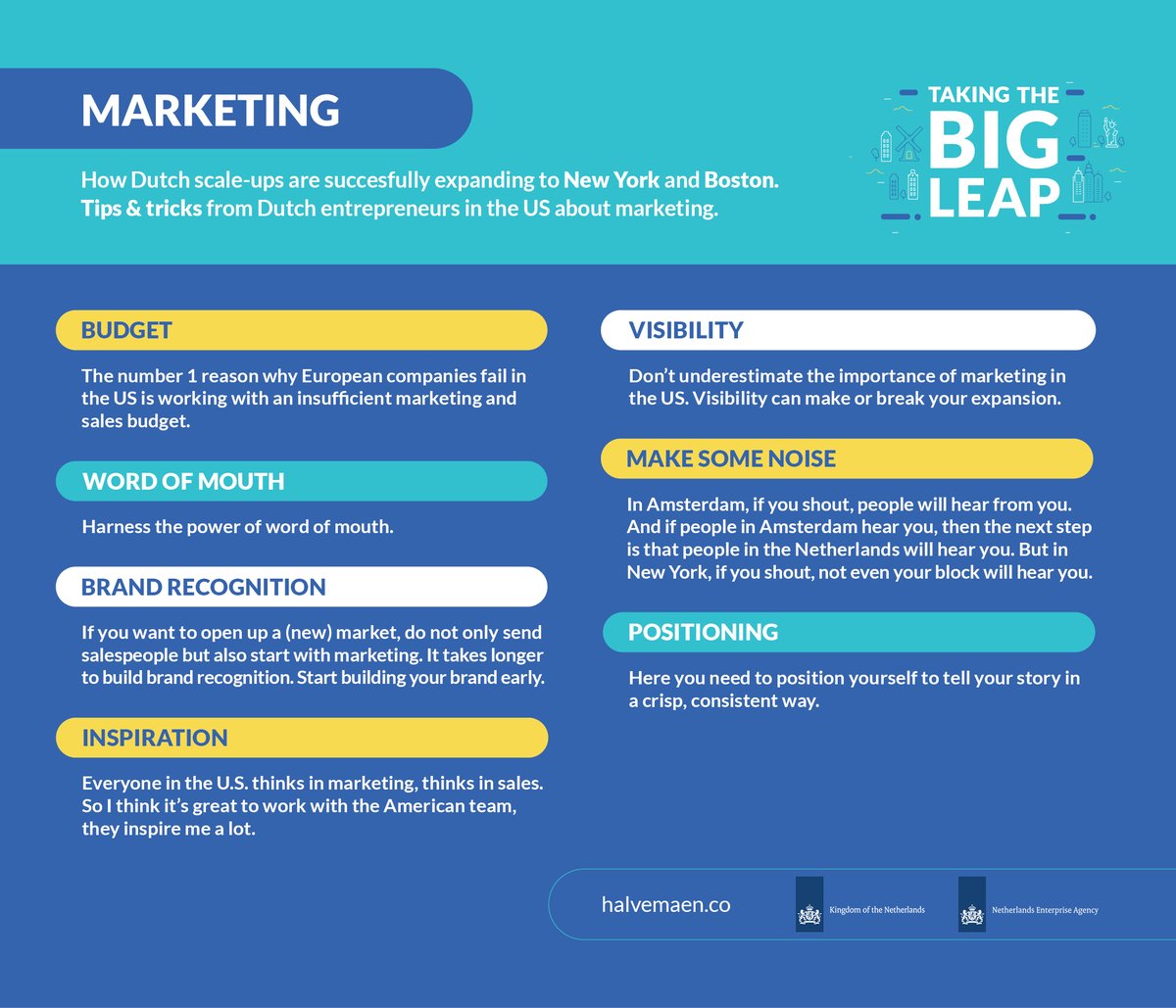 MARKETING

How Dutch scale-ups are succesfully expanding to New York and Boston. Tips & tricks from Dutch entrepreneurs in the US about marketing.

TAKING THE BIG LEAP

BUDGET

The number 1 reason why European companies fail in the US is working with an insufficient marketing and sales budget.

WORD OF MOUTH

Harness the power of word of mouth.

BRAND RECOGNITION

If you want to open up a (new) market, do not only send salespeople but also start with marketing. It takes longer to build brand recognition. Start building your brand early.

INSPIRATION

Everyone in the U.S. thinks in marketing, thinks in sales. So I think it's great to work with the American team, they inspire me a lot.

VISIBILITY

Don't underestimate the importance of marketing in the US. Visibility can make or break your expansion.

MAKE SOME NOISE

In Amsterdam, if you shout, people will hear from you. And if people in Amsterdam hear you, then the next step is that people in the Netherlands will hear you. But in New York, if you shout, not even your block will hear you.

POSITIONING

Here you need to position yourself to tell your story in a crisp, consistent way.

halvemaen.co

Kingdom of the Netherlands

Netherlands Enterprise Agency